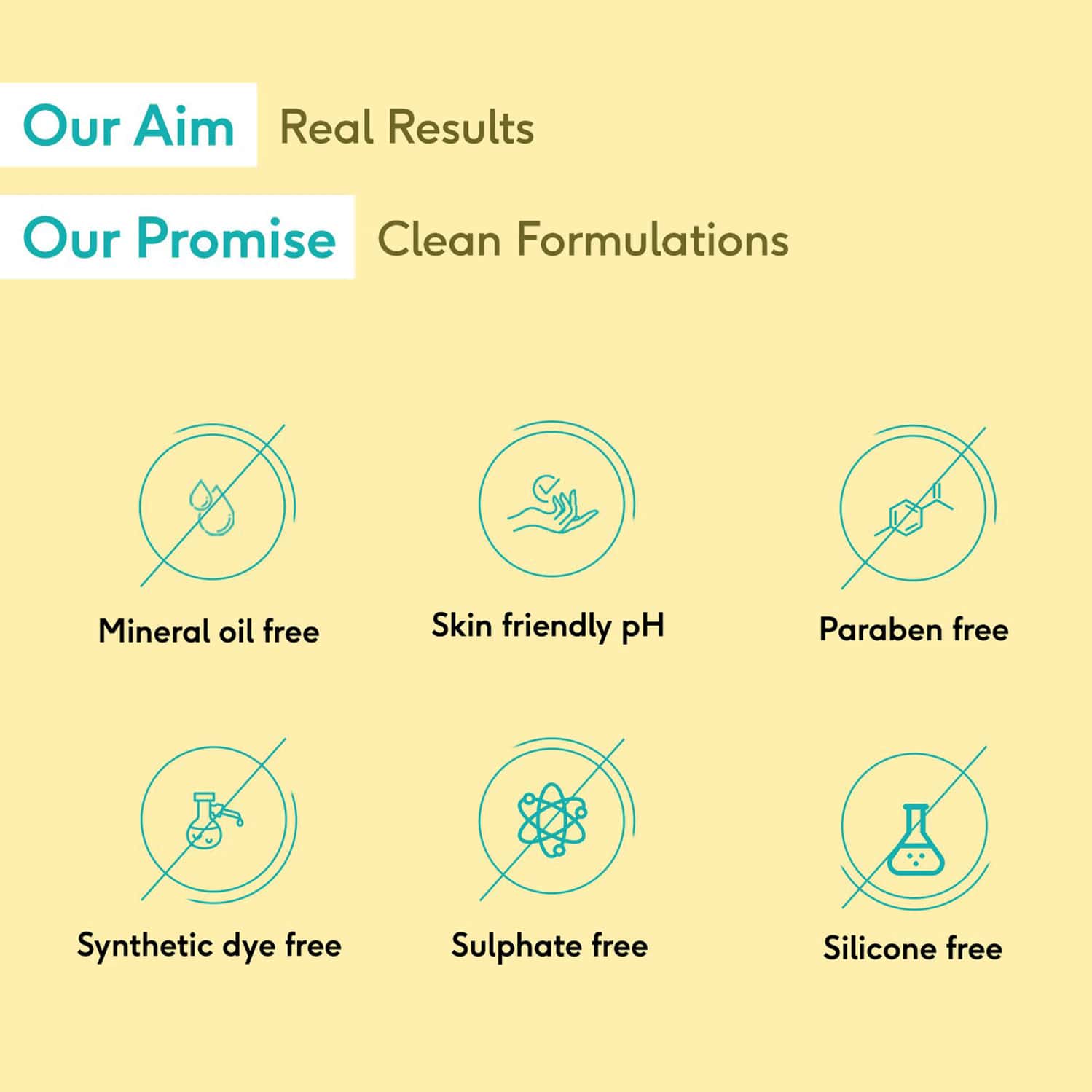 Our Aim Real Results

Our Promise Clean Formulations

Mineral oil free

Skin friendly pH

Paraben free

Synthetic dye free

Sulphate free

Silicone free